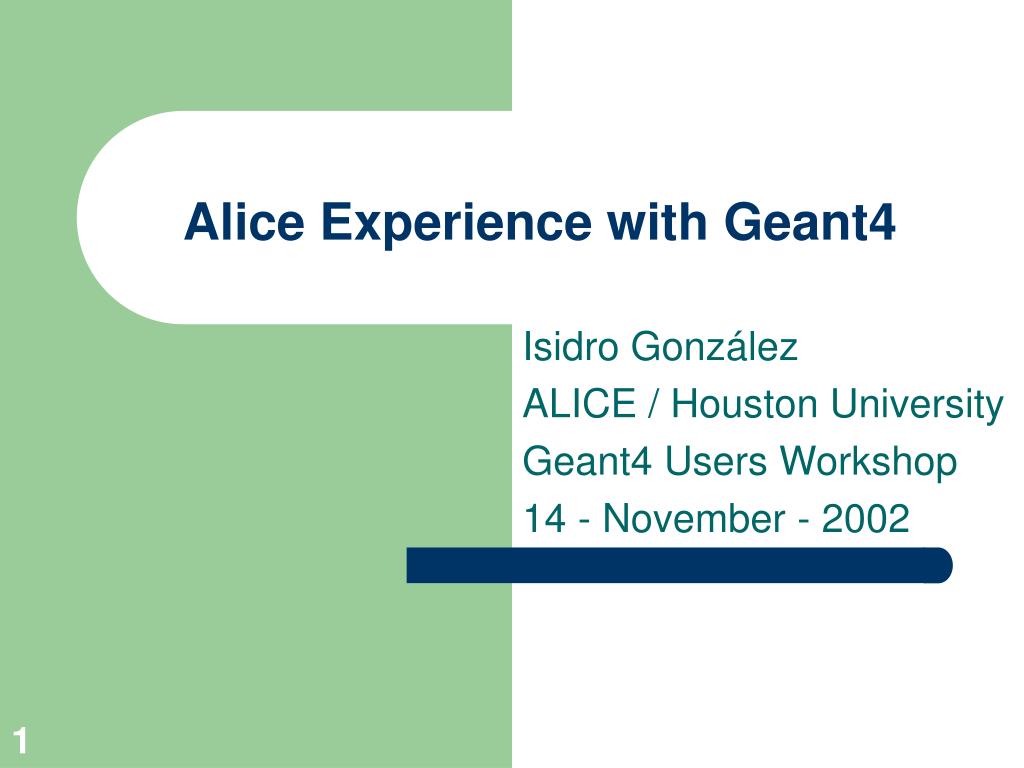 Alice Experience with Geant4

Isidro González
ALICE / Houston University
Geant4 Users Workshop
14 - November - 2002

1